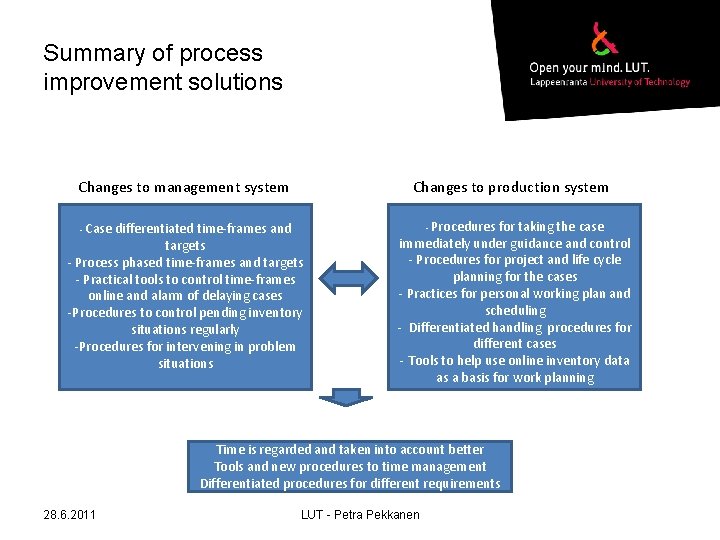 Summary of process improvement solutions

Open your mind. LUT.
Lappeenranta University of Technology

Changes to management system

- Case differentiated time-frames and targets
- Process phased time-frames and targets
- Practical tools to control time-frames online and alarm of delaying cases
-Procedures to control pending inventory situations regularly
-Procedures for intervening in problem situations

Changes to production system

- Procedures for taking the case immediately under guidance and control
- Procedures for project and life cycle planning for the cases
- Practices for personal working plan and scheduling
- Differentiated handling procedures for different cases
- Tools to help use online inventory data as a basis for work planning

Time is regarded and taken into account better
Tools and new procedures to time management
Differentiated procedures for different requirements

28.6.2011

LUT - Petra Pekkanen